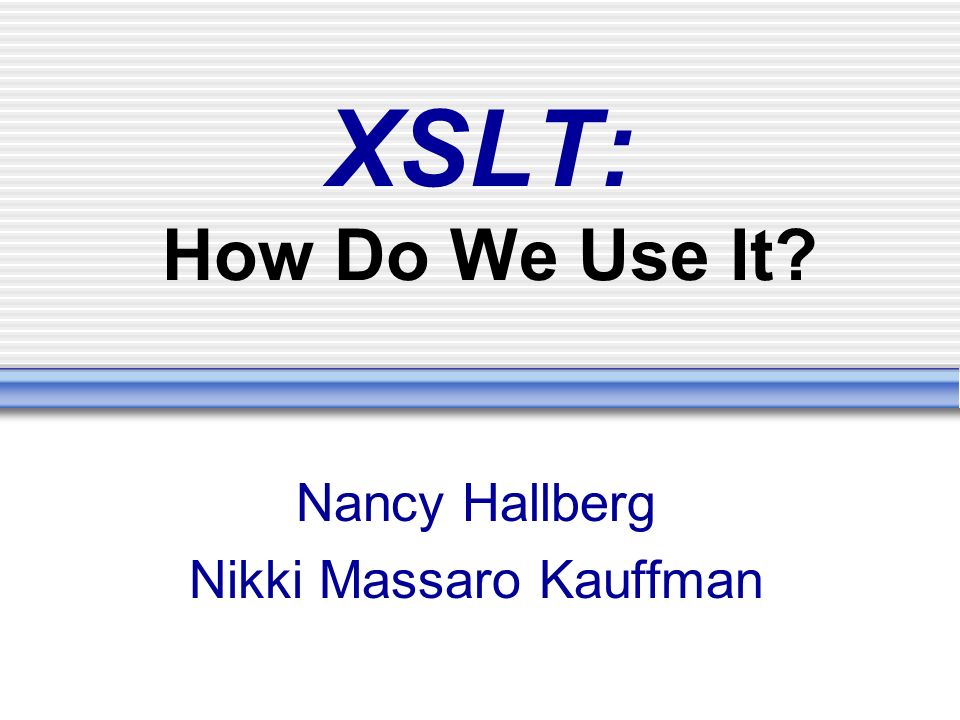 XSLT:
How Do We Use It?

Nancy Hallberg
Nikki Massaro Kauffman